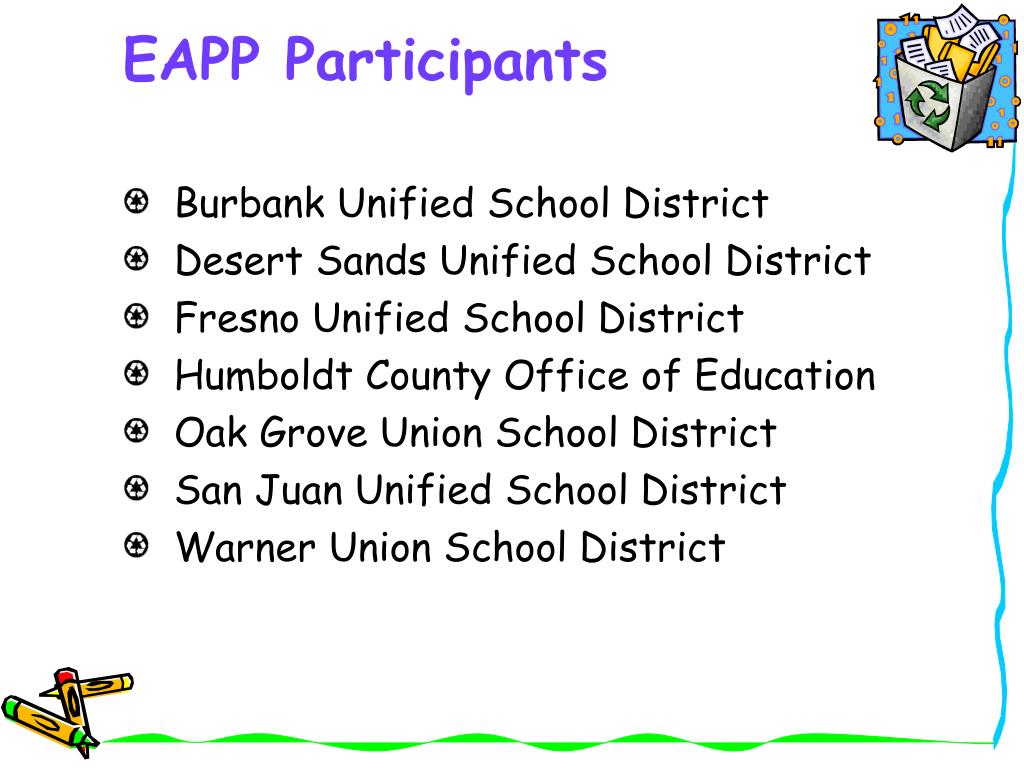 EAPP Participants

Burbank Unified School District
Desert Sands Unified School District
Fresno Unified School District
Humboldt County Office of Education
Oak Grove Union School District
San Juan Unified School District
Warner Union School District